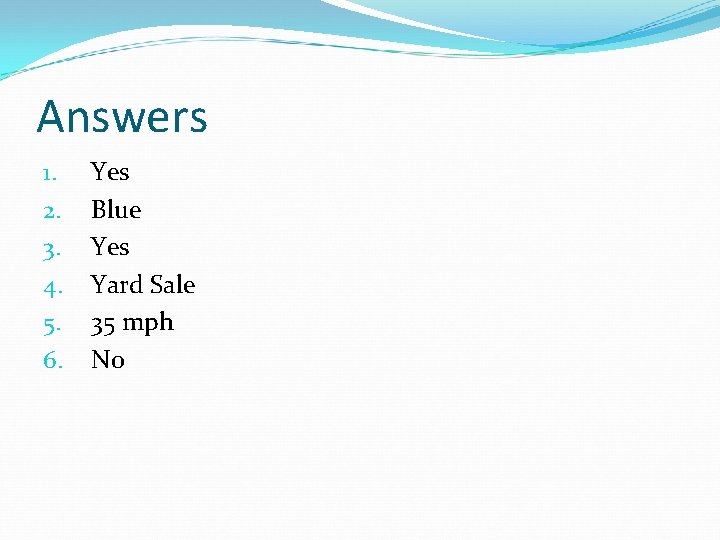 Answers

1. Yes
2. Blue
3. Yes
4. Yard Sale
5. 35 mph
6. No